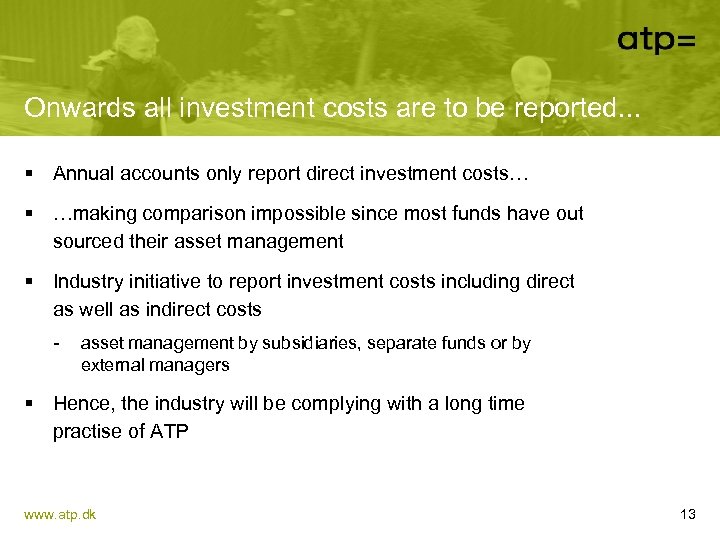 atp=

Onwards all investment costs are to be reported...

▪ Annual accounts only report direct investment costs…

▪ …making comparison impossible since most funds have out sourced their asset management

▪ Industry initiative to report investment costs including direct as well as indirect costs

- asset management by subsidiaries, separate funds or by external managers

▪ Hence, the industry will be complying with a long time practise of ATP

www.atp.dk

13